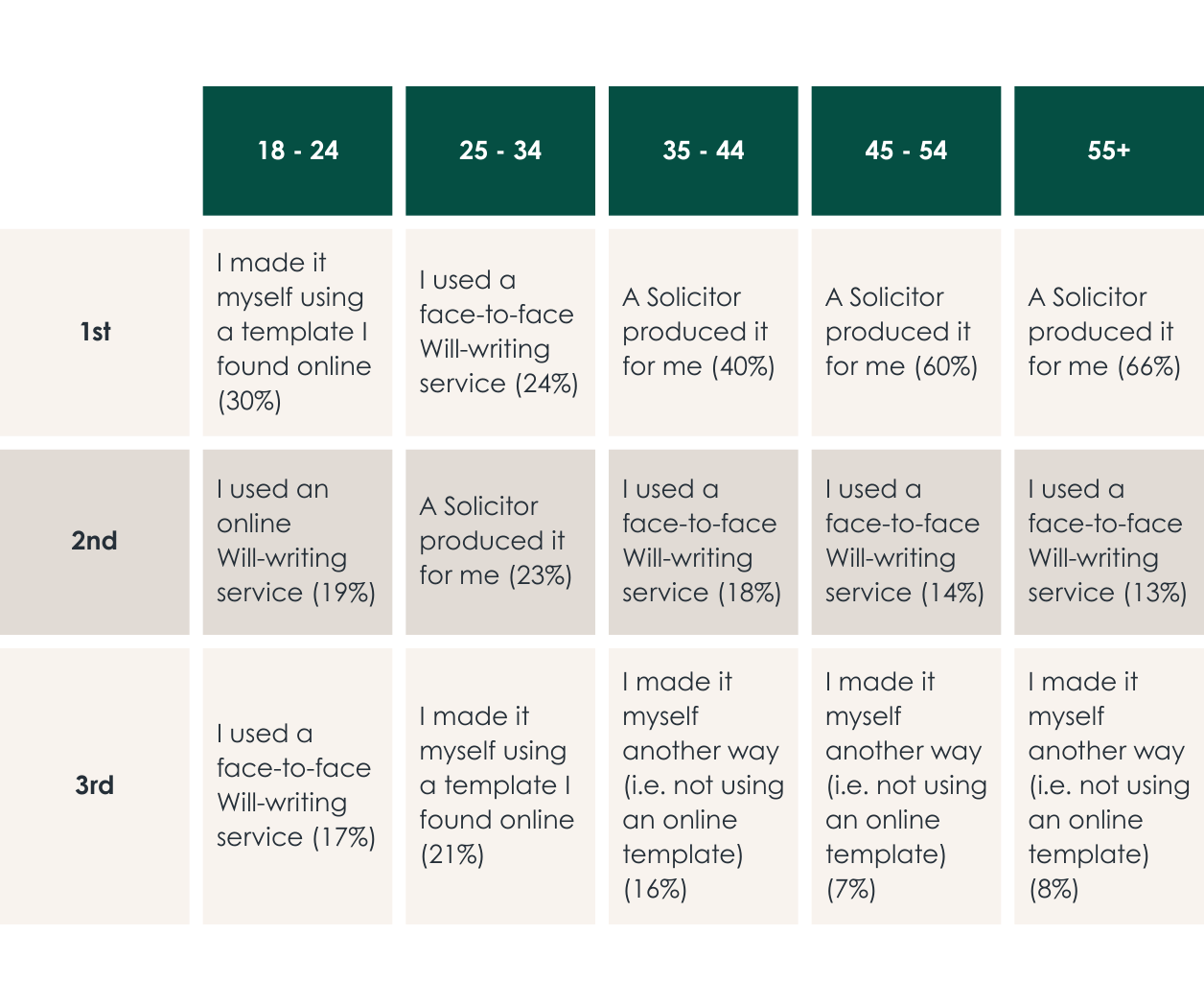 |  | 18 - 24 | 25 - 34 | 35 - 44 | 45 - 54 | 55+ |
|---|---|---|---|---|---|
| 1st | I made it myself using a template I found online (30%) | I used a face-to-face Will-writing service (24%) | A Solicitor produced it for me (40%) | A Solicitor produced it for me (60%) | A Solicitor produced it for me (66%) |
| 2nd | I used an online Will-writing service (19%) | A Solicitor produced it for me (23%) | I used a face-to-face Will-writing service (18%) | I used a face-to-face Will-writing service (14%) | I used a face-to-face Will-writing service (13%) |
| 3rd | I used a face-to-face Will-writing service (17%) | I made it myself using a template I found online (21%) | I made it myself another way (i.e. not using an online template) (16%) | I made it myself another way (i.e. not using an online template) (7%) | I made it myself another way (i.e. not using an online template) (8%) |